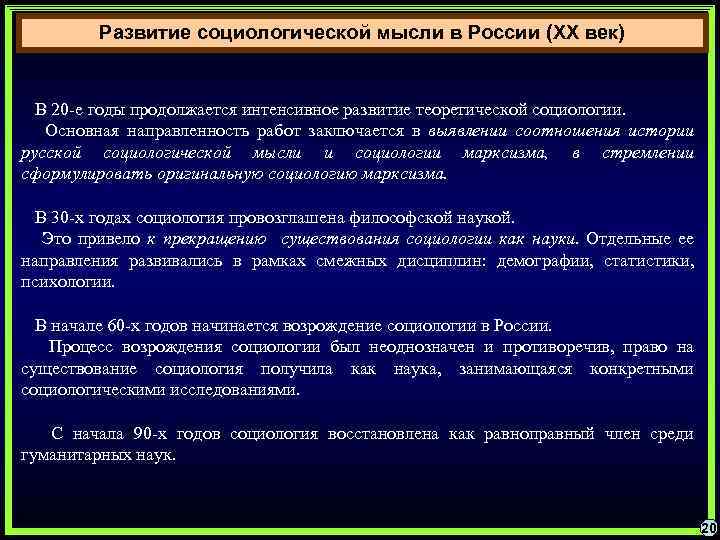 Развитие социологической мысли в России (XX век)

В 20-е годы продолжается интенсивное развитие теоретической социологии.
Основная направленность работ заключается в выявлении соотношения истории русской социологической мысли и социологии марксизма, в стремлении сформулировать оригинальную социологию марксизма.

В 30-х годах социология провозглашена философской наукой.
Это привело к прекращению существования социологии как науки. Отдельные ее направления развивались в рамках смежных дисциплин: демографии, статистики, психологии.

В начале 60-х годов начинается возрождение социологии в России.
Процесс возрождения социологии был неоднозначен и противоречив, право на существование социология получила как наука, занимающаяся конкретными социологическими исследованиями.

С начала 90-х годов социология восстановлена как равноправный член среди гуманитарных наук.

20